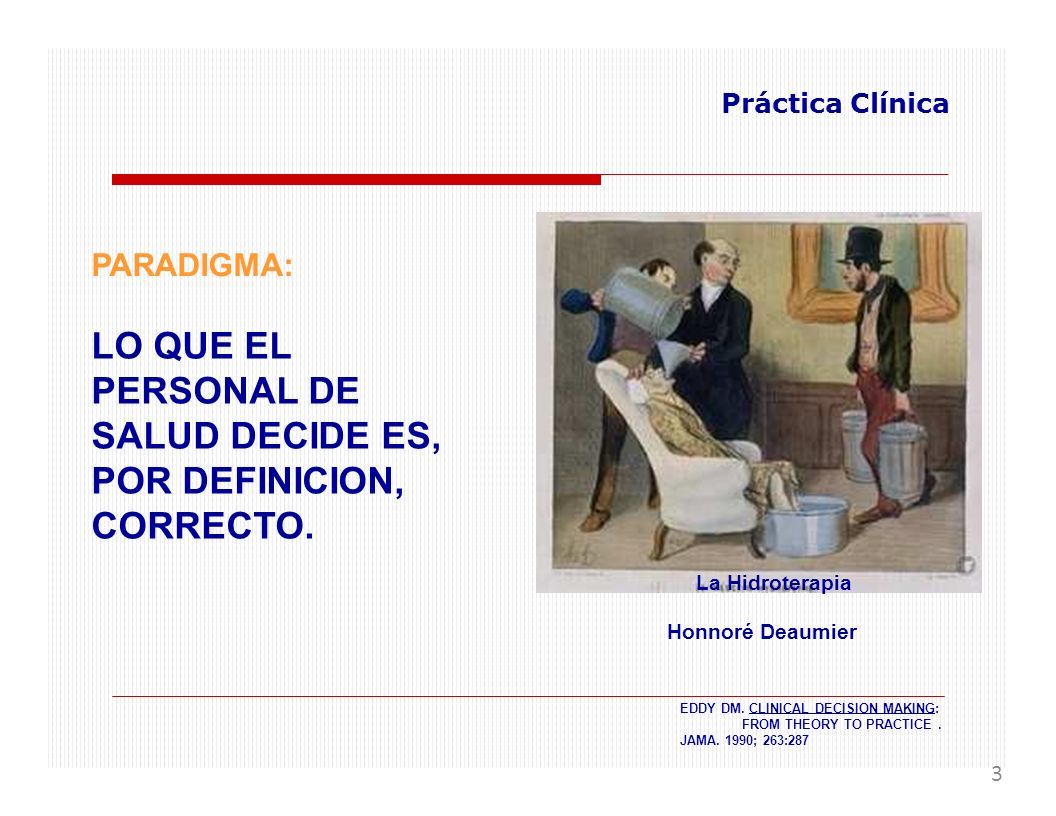 Práctica Clínica

PARADIGMA:

LO QUE EL PERSONAL DE SALUD DECIDE ES, POR DEFINICION, CORRECTO.

La Hidroterapia

Honnoré Deaumier

EDDY DM. CLINICAL DECISION MAKING: FROM THEORY TO PRACTICE . JAMA. 1990; 263:287

3